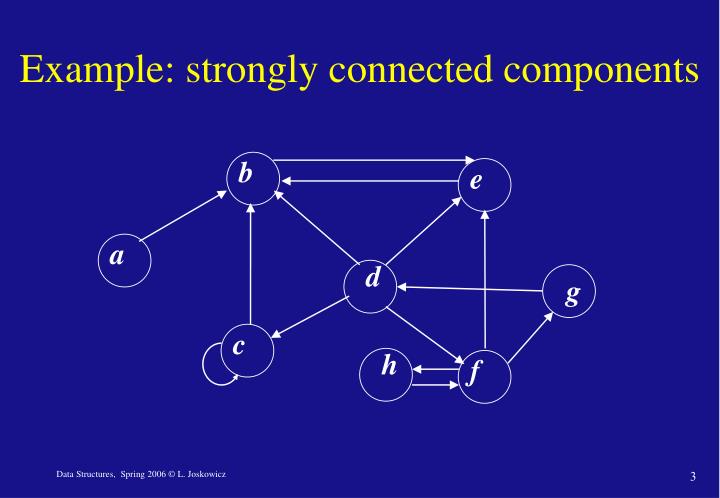 Example: strongly connected components

b

e

a

d

g

c

h

f

Data Structures, Spring 2006 © L. Joskowicz

3